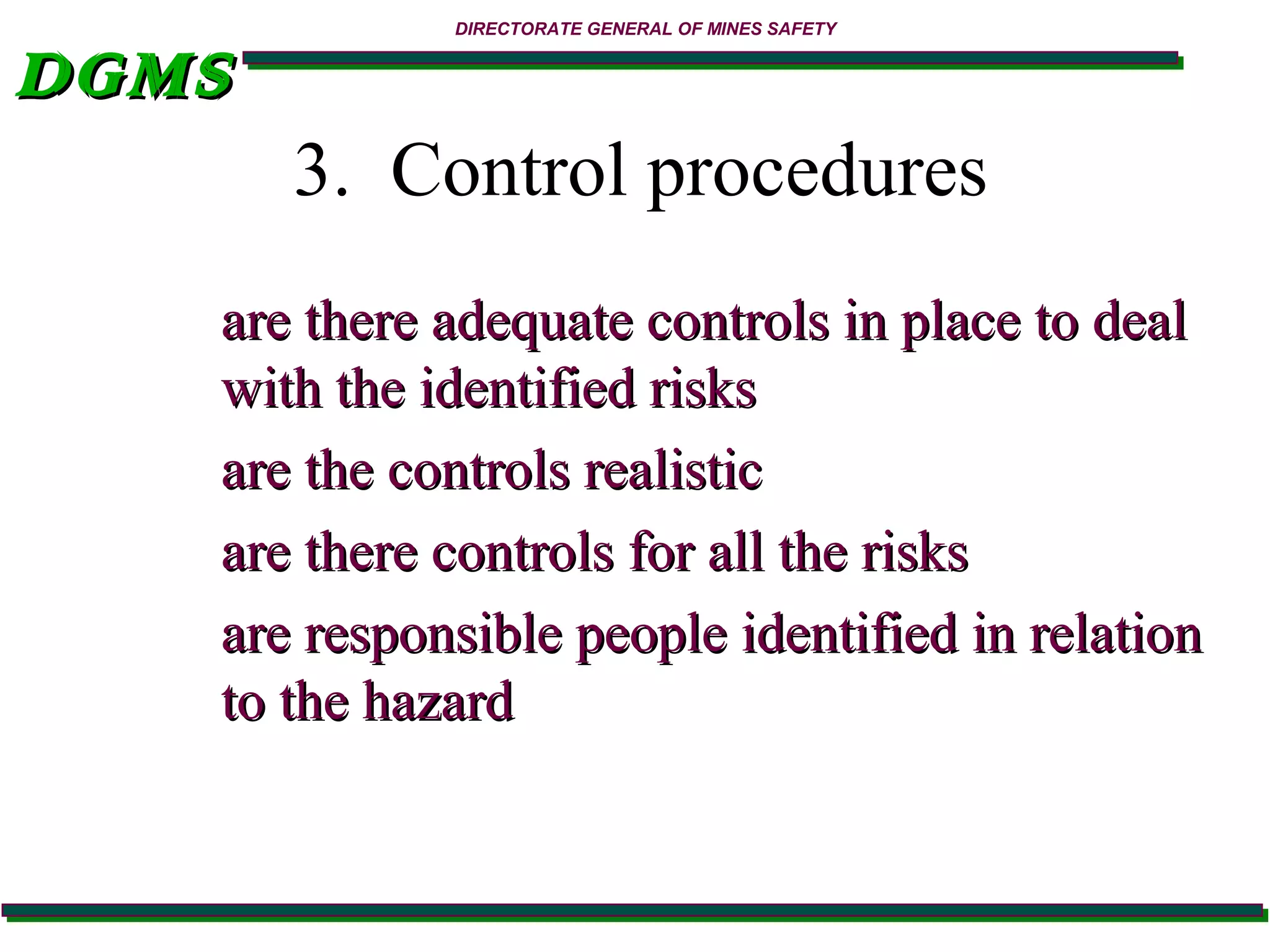 DIRECTORATE GENERAL OF MINES SAFETY

DGMS

3. Control procedures

are there adequate controls in place to deal with the identified risks

are the controls realistic

are there controls for all the risks

are responsible people identified in relation to the hazard